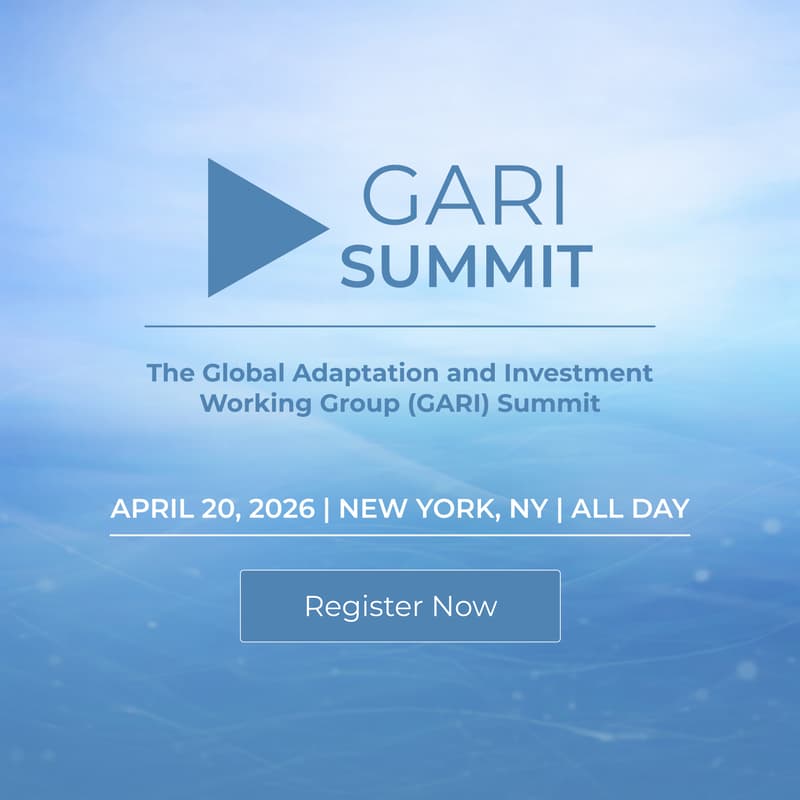 GARI
SUMMIT

The Global Adaptation and Investment Working Group (GARI) Summit

APRIL 20, 2026 | NEW YORK, NY | ALL DAY

Register Now